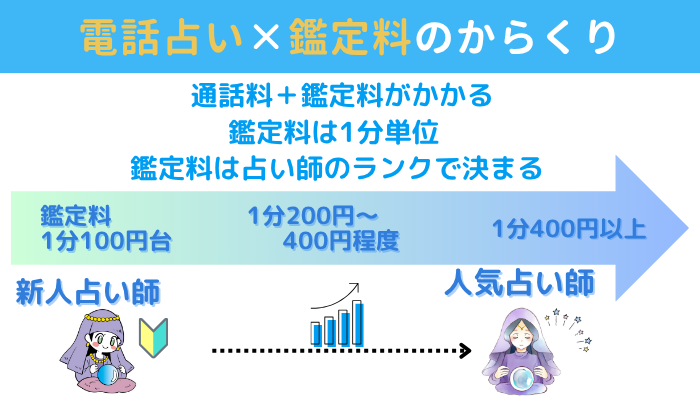 電話占い×鑑定料のからくり

通話料＋鑑定料がかかる
鑑定料は1分単位
鑑定料は占い師のランクで決まる

鑑定料
1分100円台

1分200円～
400円程度

1分400円以上

新人占い師

人気占い師